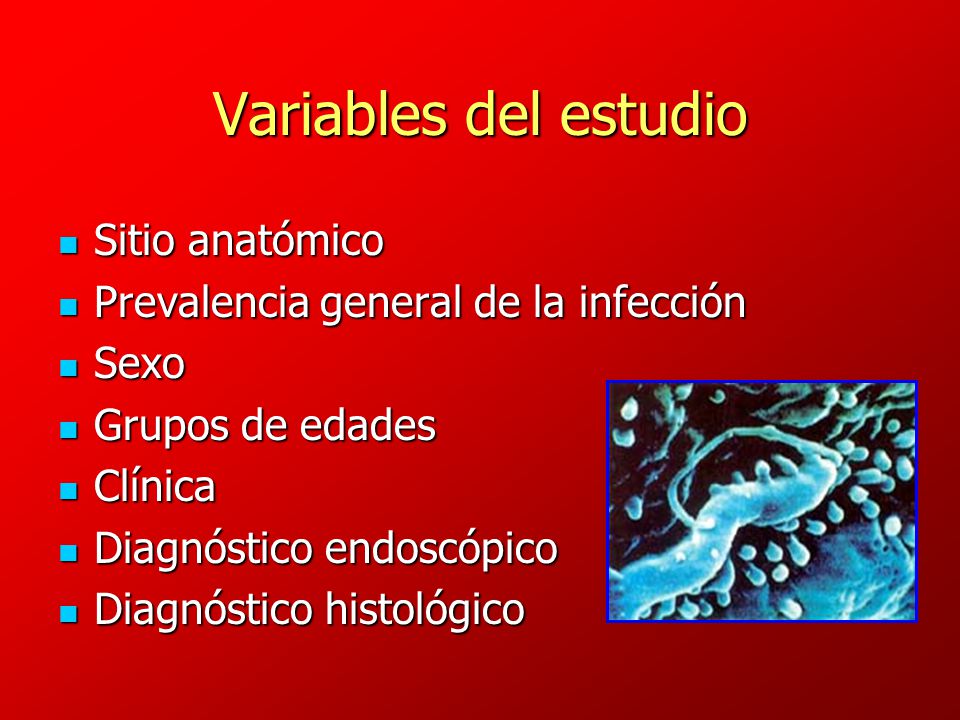 Variables del estudio

- Sitio anatómico
- Prevalencia general de la infección
- Sexo
- Grupos de edades
- Clínica
- Diagnóstico endoscópico
- Diagnóstico histológico